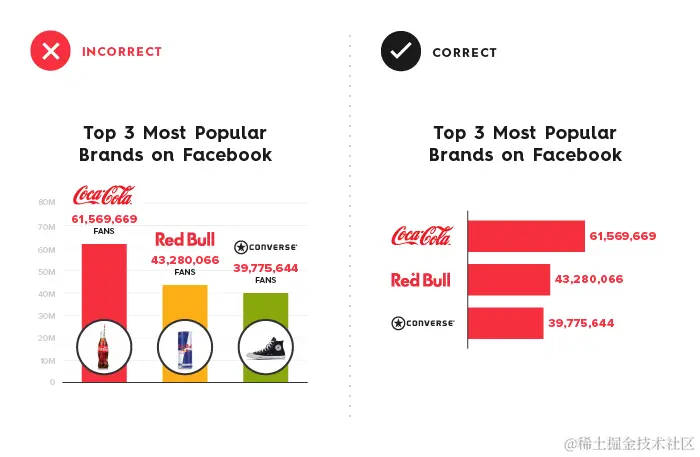 INCORRECT

Top 3 Most Popular Brands on Facebook

80M
70M
60M
50M
40M
30M
20M
10M
0

Coca-Cola
61,569,669
FANS

Red Bull
43,280,066
FANS

CONVERSE
39,775,644
FANS

CORRECT

Top 3 Most Popular Brands on Facebook

Coca-Cola 61,569,669
Red Bull 43,280,066
CONVERSE 39,775,644

@稀土掘金技术社区